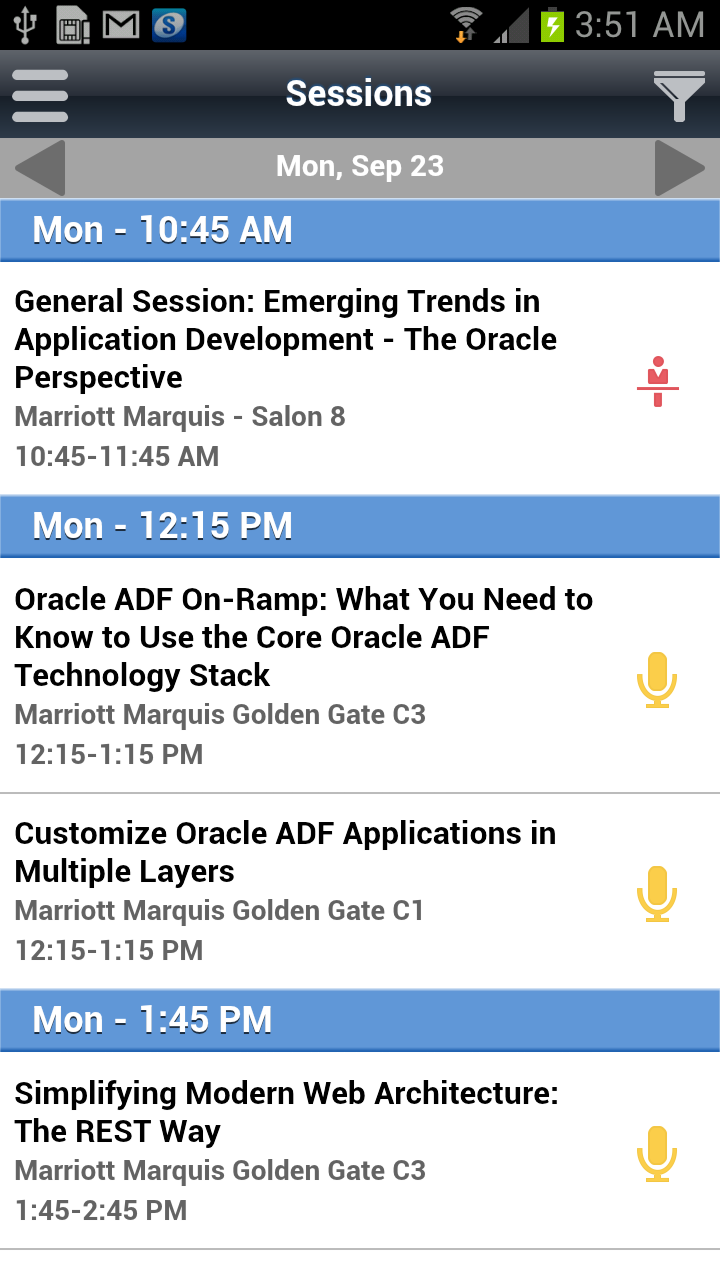 3:51 AM

Sessions

Mon, Sep 23

Mon - 10:45 AM

General Session: Emerging Trends in Application Development - The Oracle Perspective
Marriott Marquis - Salon 8
10:45-11:45 AM

Mon - 12:15 PM

Oracle ADF On-Ramp: What You Need to Know to Use the Core Oracle ADF Technology Stack
Marriott Marquis Golden Gate C3
12:15-1:15 PM

Customize Oracle ADF Applications in Multiple Layers
Marriott Marquis Golden Gate C1
12:15-1:15 PM

Mon - 1:45 PM

Simplifying Modern Web Architecture: The REST Way
Marriott Marquis Golden Gate C3
1:45-2:45 PM